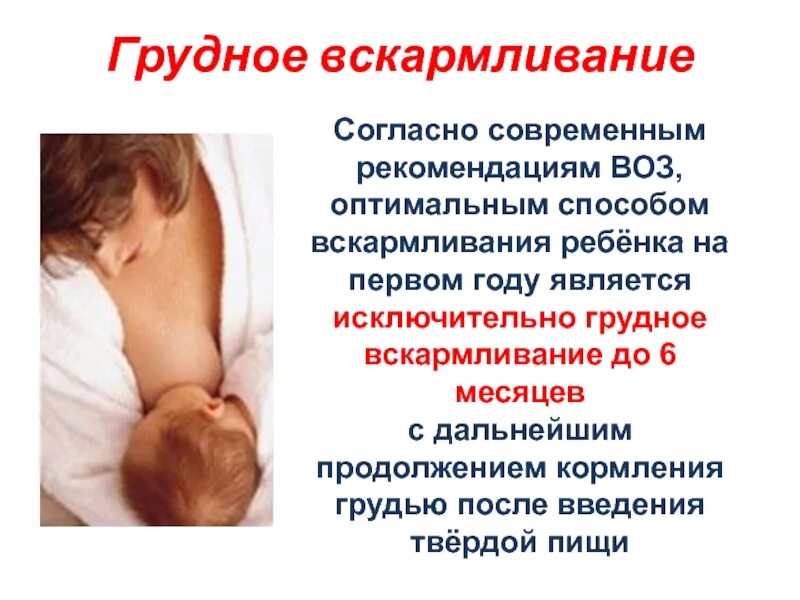 Грудное вскармливание

Согласно современным рекомендациям ВОЗ, оптимальным способом вскармливания ребёнка на первом году является исключительно грудное вскармливание до 6 месяцев с дальнейшим продолжением кормления грудью после введения твёрдой пищи